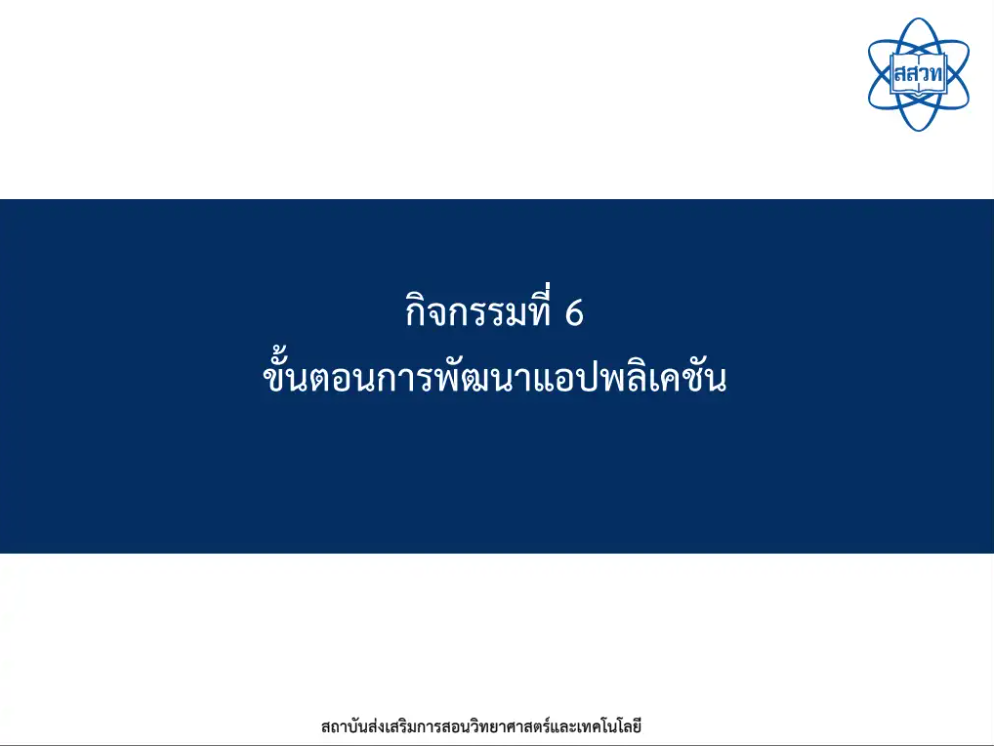 สสวท

กิจกรรมที่ 6
ขั้นตอนการพัฒนาแอปพลิเคชัน

สถาบันส่งเสริมการสอนวิทยาศาสตร์และเทคโนโลยี